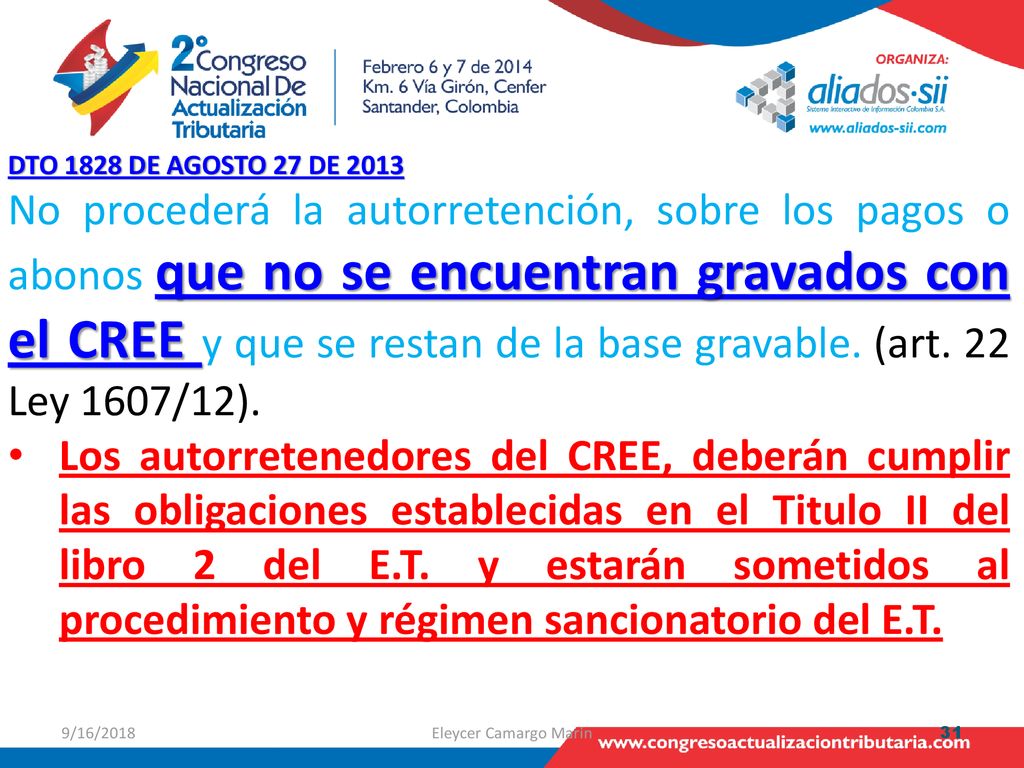 2° Congreso Nacional De Actualización Tributaria

Febrero 6 y 7 de 2014
Km. 6 Vía Girón, Cenfer
Santander, Colombia

ORGANIZA:
aliados·sii
Sistema Interactivo de Información Colombia S.A.
www.aliados-sii.com

DTO 1828 DE AGOSTO 27 DE 2013

No procederá la autorretención, sobre los pagos o abonos que no se encuentran gravados con el CREE y que se restan de la base gravable. (art. 22 Ley 1607/12).

• Los autorretenedores del CREE, deberán cumplir las obligaciones establecidas en el Titulo II del libro 2 del E.T. y estarán sometidos al procedimiento y régimen sancionatorio del E.T.

9/16/2018 Eleycer Camargo Marin 31

www.congresoactualizaciontributaria.com